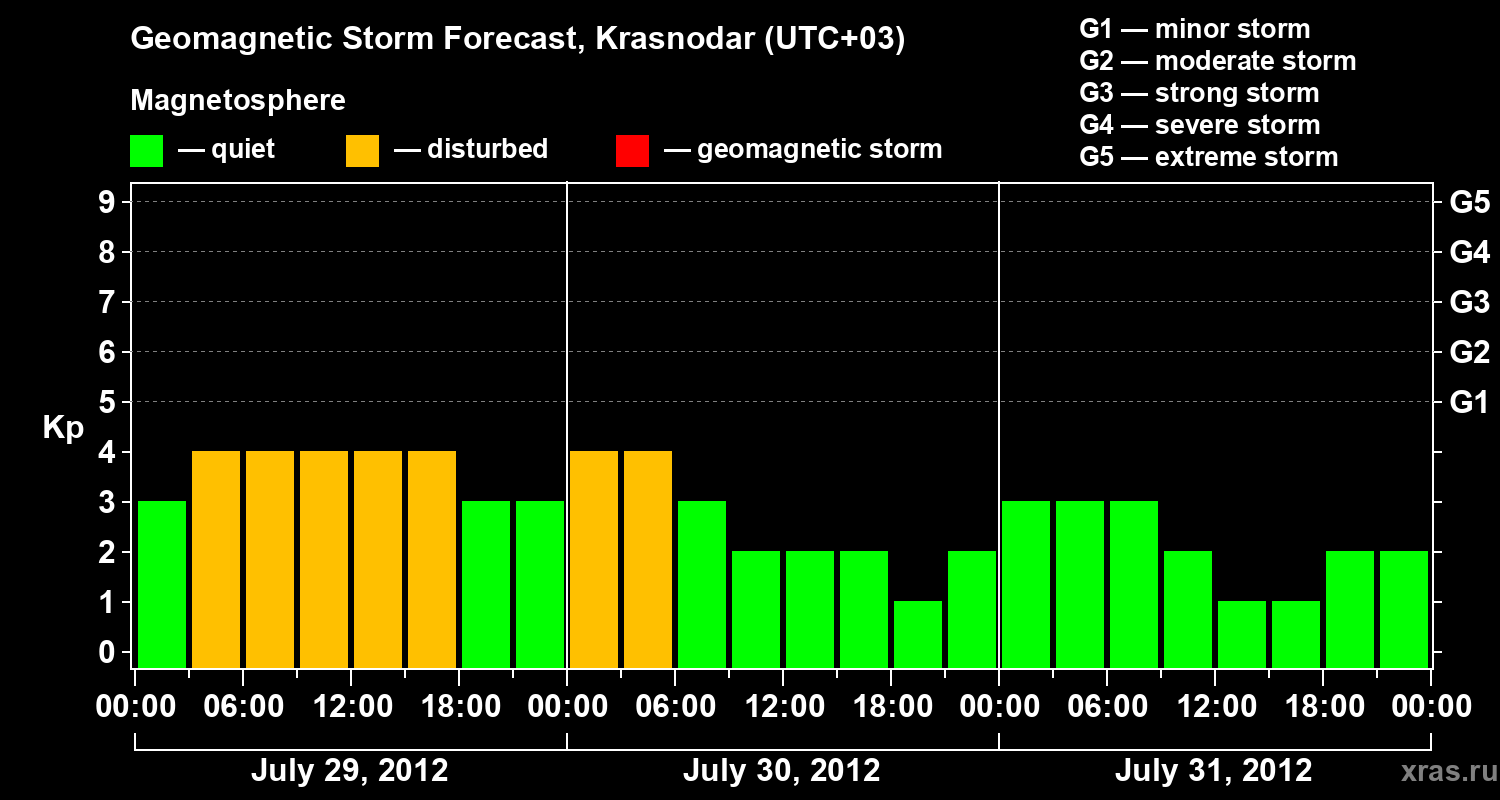 Geomagnetic Storm Forecast, Krasnodar (UTC+03)

Magnetosphere

— quiet — disturbed — geomagnetic storm

G1 — minor storm
G2 — moderate storm
G3 — strong storm
G4 — severe storm
G5 — extreme storm

Kp

9
8
7
6
5
4
3
2
1
0

G5
G4
G3
G2
G1

00:00 06:00 12:00 18:00 00:00 06:00 12:00 18:00 00:00 06:00 12:00 18:00 00:00

July 29, 2012 July 30, 2012 July 31, 2012

xras.ru